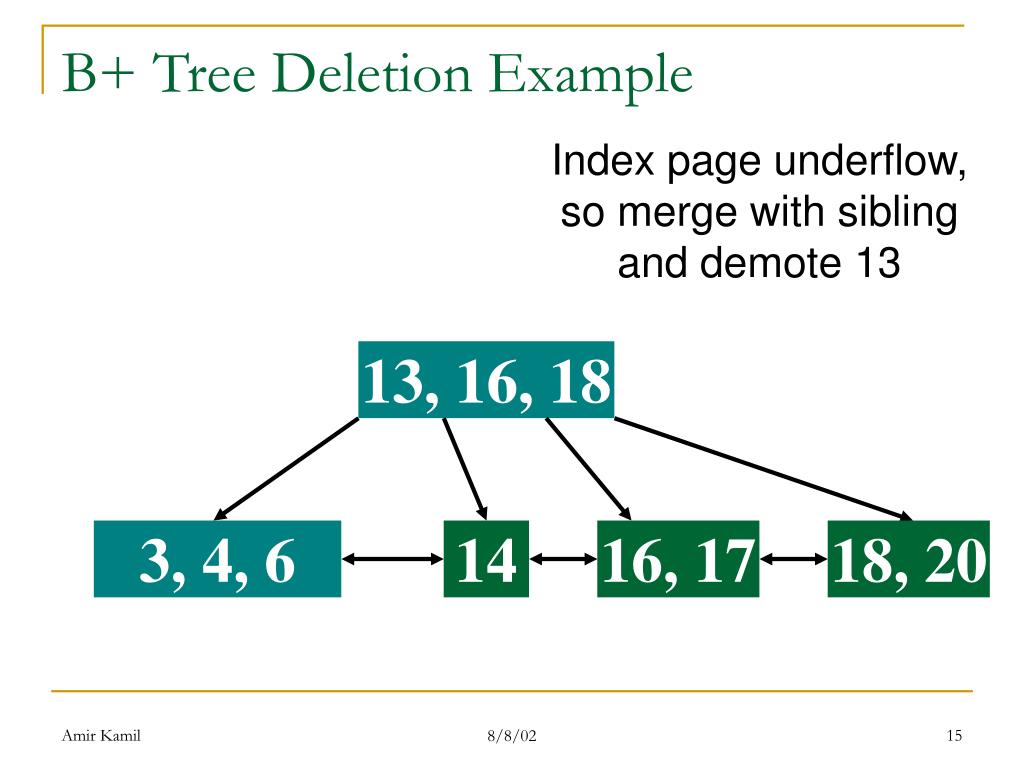 B+ Tree Deletion Example

Index page underflow, so merge with sibling and demote 13

13, 16, 18

3, 4, 6

14

16, 17

18, 20

Amir Kamil

8/8/02

15